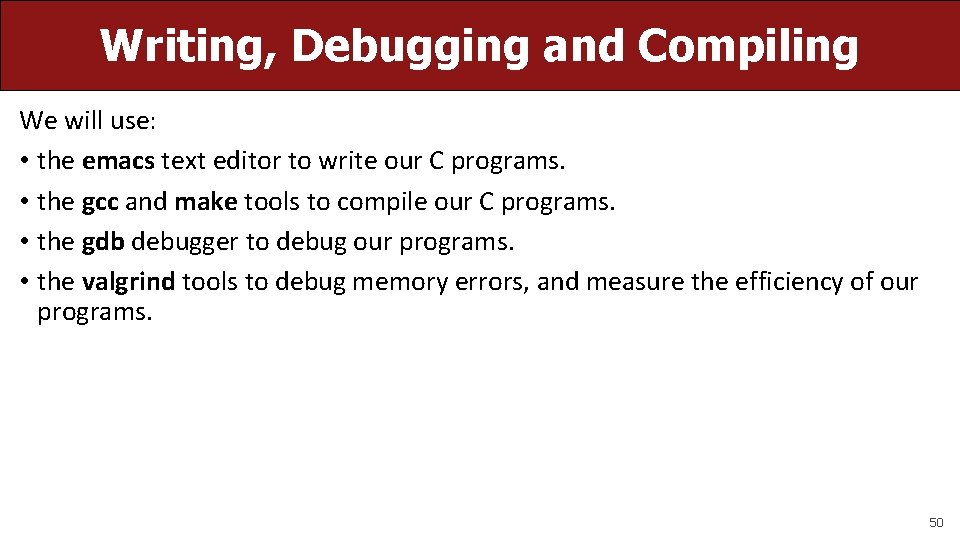 Writing, Debugging and Compiling

We will use:

• the emacs text editor to write our C programs.

• the gcc and make tools to compile our C programs.

• the gdb debugger to debug our programs.

• the valgrind tools to debug memory errors, and measure the efficiency of our programs.

50